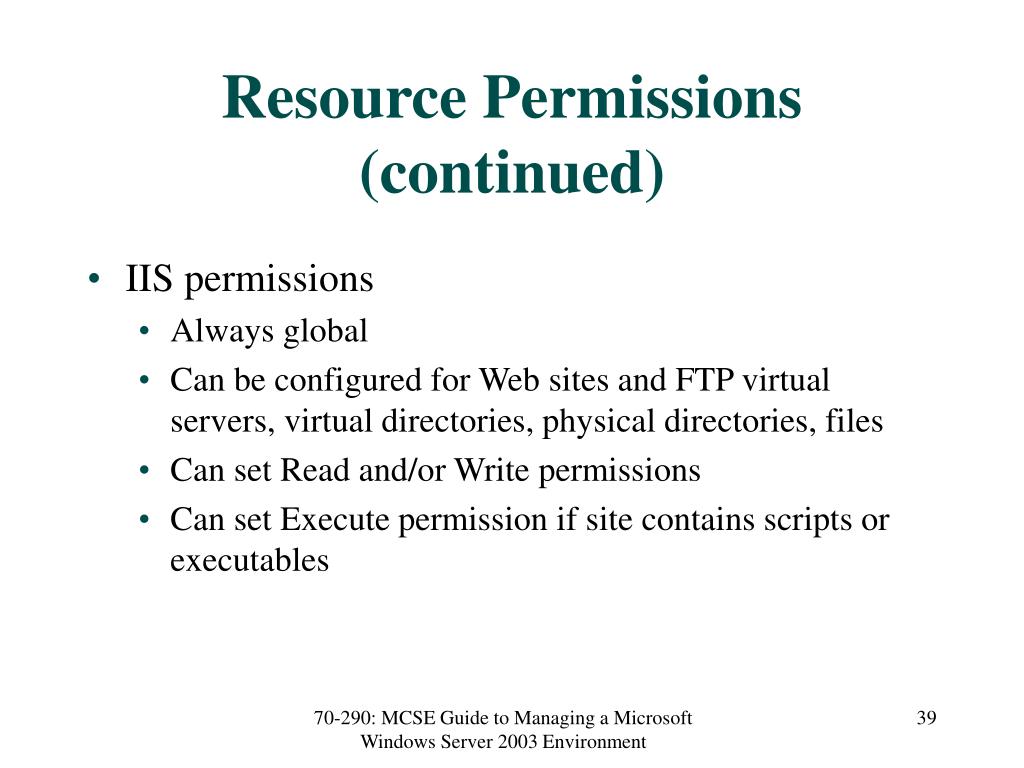 Resource Permissions (continued)

• IIS permissions
  • Always global
  • Can be configured for Web sites and FTP virtual servers, virtual directories, physical directories, files
  • Can set Read and/or Write permissions
  • Can set Execute permission if site contains scripts or executables

70-290: MCSE Guide to Managing a Microsoft Windows Server 2003 Environment

39